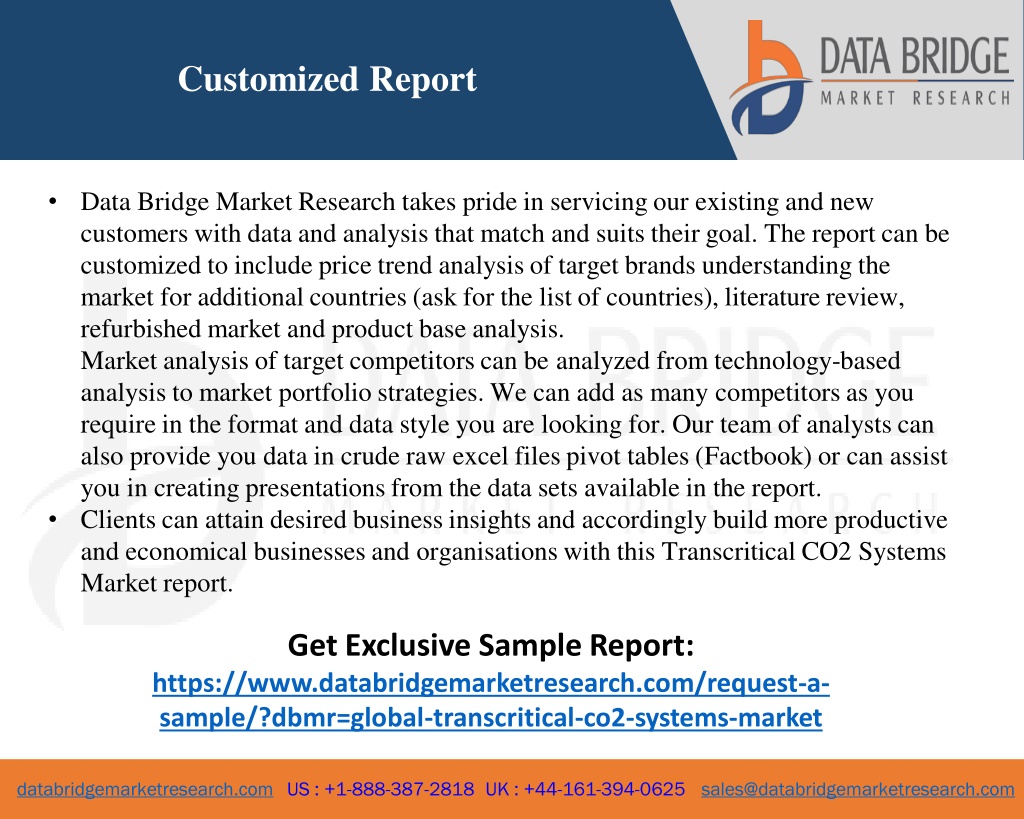 Customized Report

DATA BRIDGE
MARKET RESEARCH

• Data Bridge Market Research takes pride in servicing our existing and new customers with data and analysis that match and suits their goal. The report can be customized to include price trend analysis of target brands understanding the market for additional countries (ask for the list of countries), literature review, refurbished market and product base analysis.
Market analysis of target competitors can be analyzed from technology-based analysis to market portfolio strategies. We can add as many competitors as you require in the format and data style you are looking for. Our team of analysts can also provide you data in crude raw excel files pivot tables (Factbook) or can assist you in creating presentations from the data sets available in the report.
• Clients can attain desired business insights and accordingly build more productive and economical businesses and organisations with this Transcritical CO2 Systems Market report.

Get Exclusive Sample Report:
https://www.databridgemarketresearch.com/request-a-sample/?dbmr=global-transcritical-co2-systems-market

databridgemarketresearch.com US : +1-888-387-2818 UK : +44-161-394-0625 sales@databridgemarketresearch.com